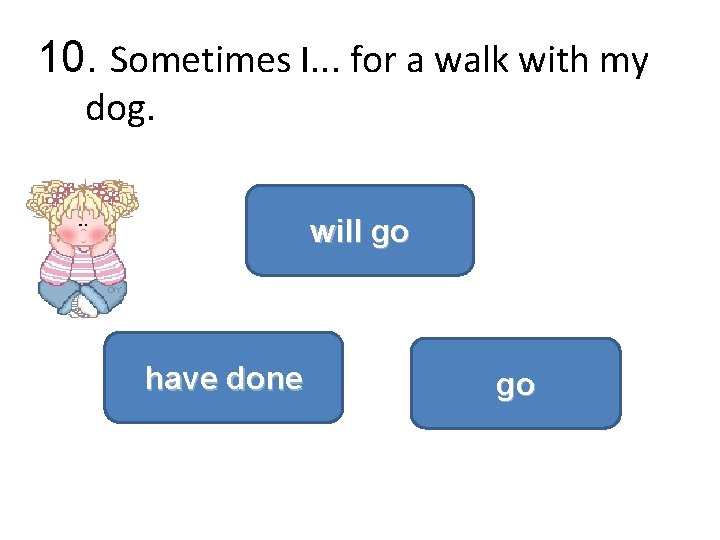 10. Sometimes I... for a walk with my dog.

will go

have done

go